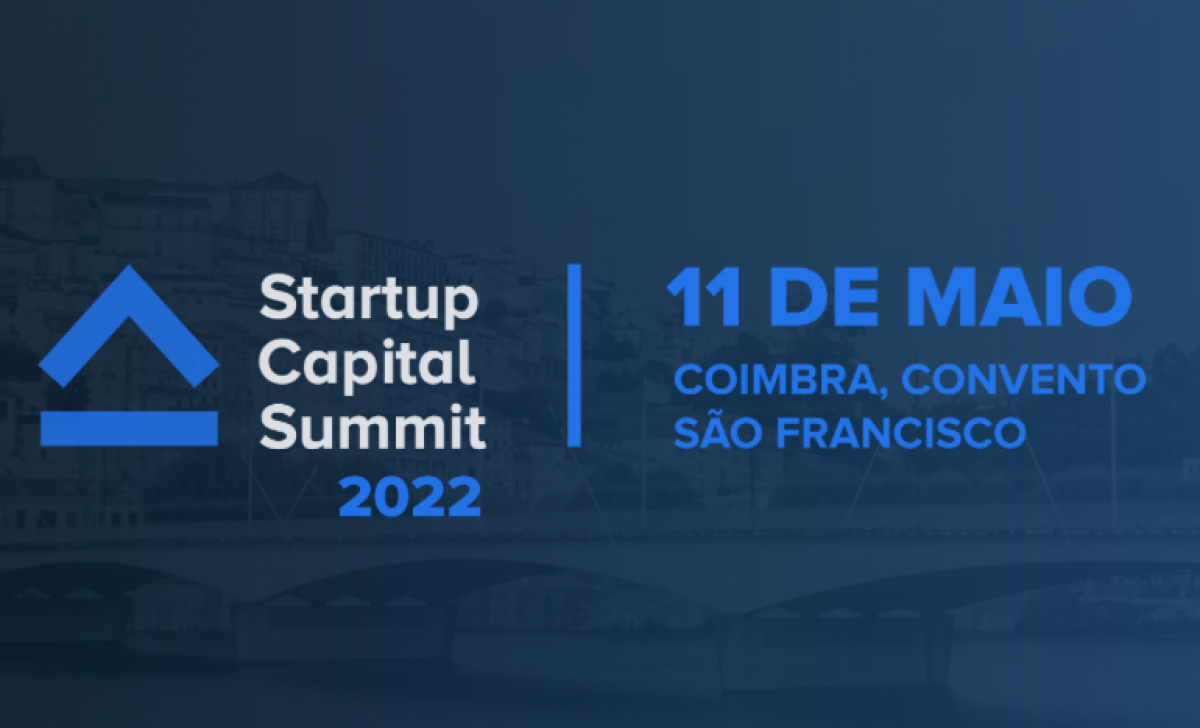 Startup Capital Summit 2022

11 DE MAIO

COIMBRA, CONVENTO SÃO FRANCISCO